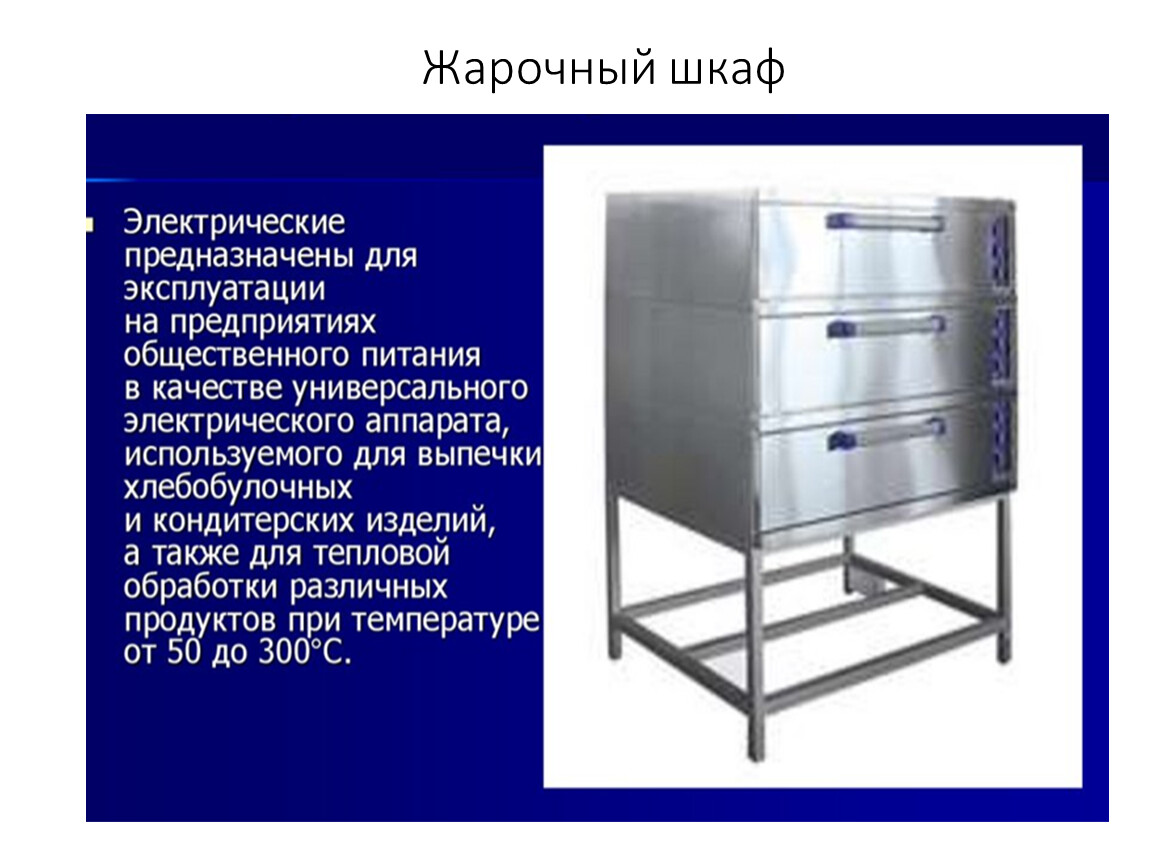 Жарочный шкаф

Электрические предназначены для эксплуатации на предприятиях общественного питания в качестве универсального электрического аппарата, используемого для выпечки хлебобулочных и кондитерских изделий, а также для тепловой обработки различных продуктов при температуре от 50 до 300°С.